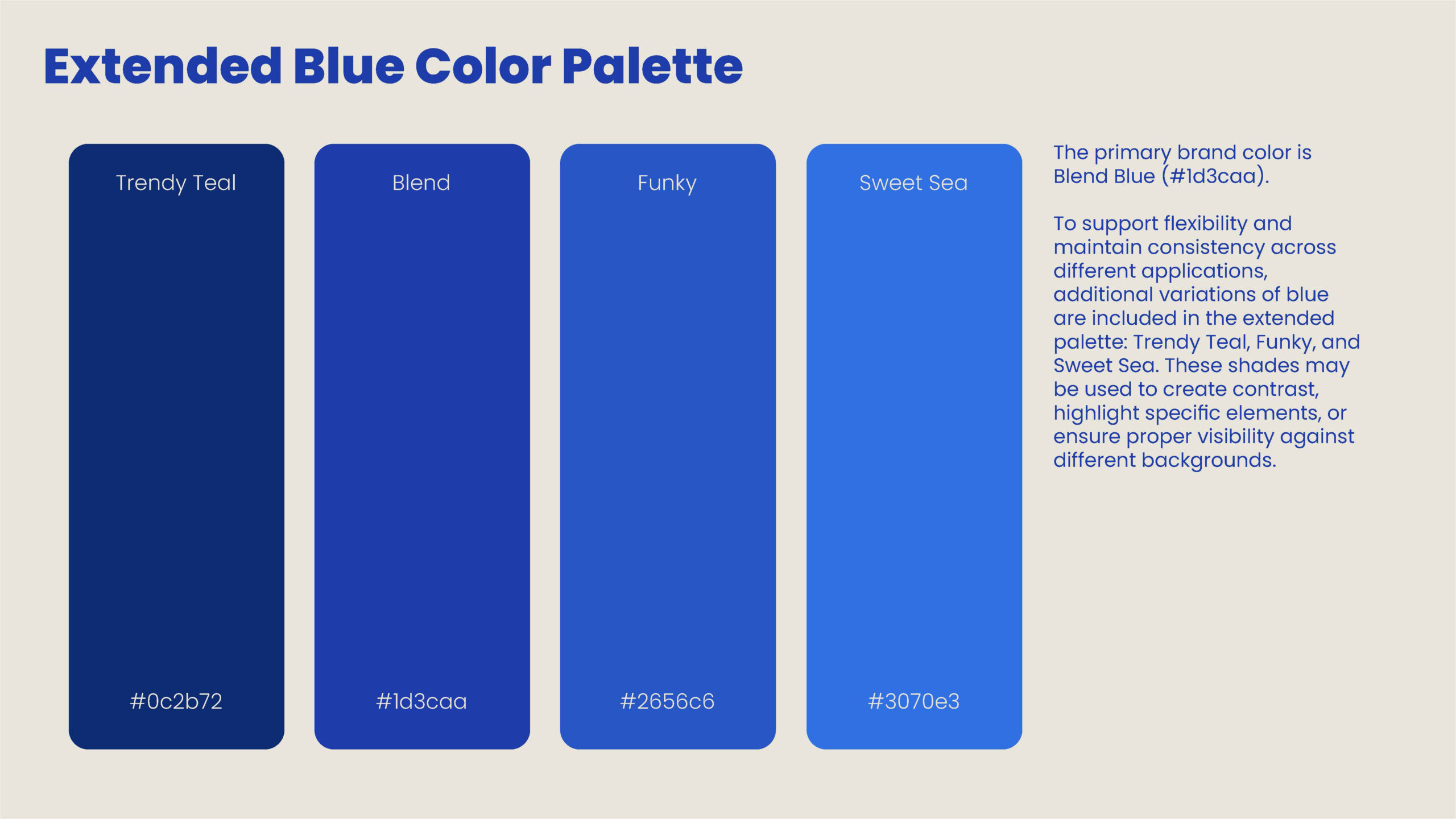 Extended Blue Color Palette

Trendy Teal

#0c2b72

Blend

#1d3caa

Funky

#2656c6

Sweet Sea

#3070e3

The primary brand color is Blend Blue (#1d3caa).

To support flexibility and maintain consistency across different applications, additional variations of blue are included in the extended palette: Trendy Teal, Funky, and Sweet Sea. These shades may be used to create contrast, highlight specific elements, or ensure proper visibility against different backgrounds.